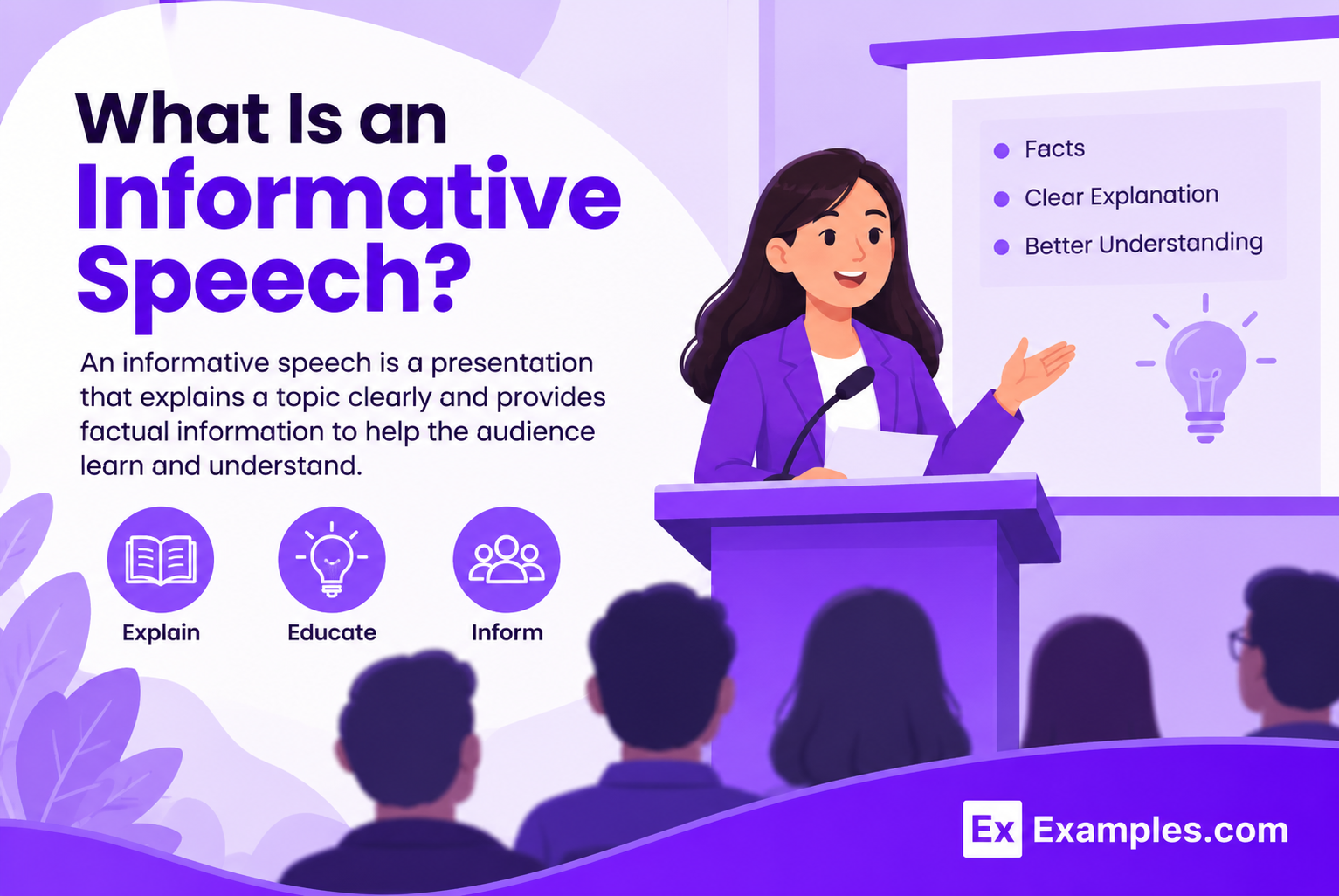 What Is an Informative Speech?

An informative speech is a presentation that explains a topic clearly and provides factual information to help the audience learn and understand.

Explain

Educate

Inform

• Facts
• Clear Explanation
• Better Understanding

Ex Examples.com